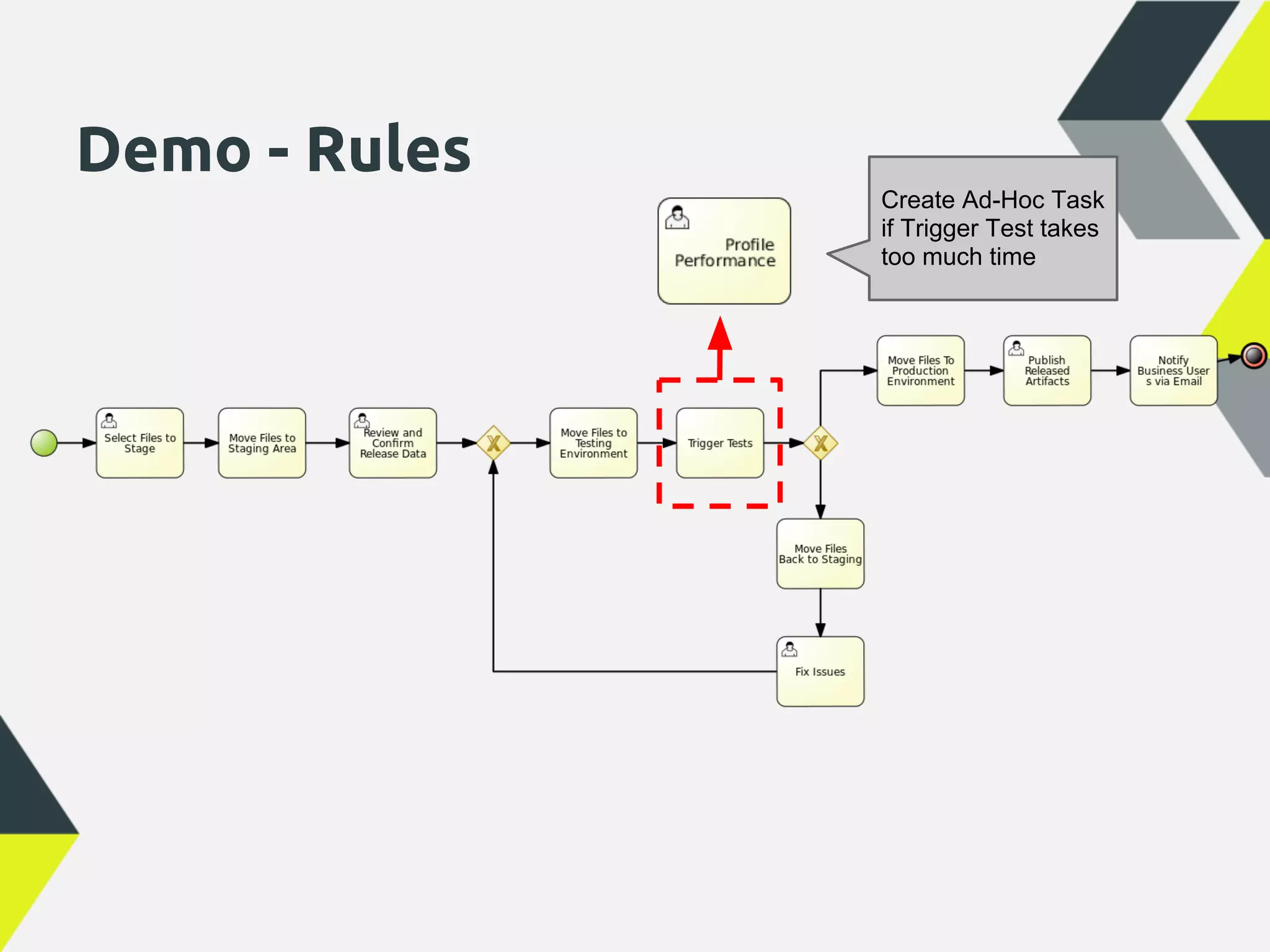 Demo - Rules

Profile Performance

Create Ad-Hoc Task if Trigger Test takes too much time

Select Files to Stage

Move Files to Staging Area

Review and Confirm Release Data

X

Move Files to Testing Environment

Trigger Tests

X

Move Files To Production Environment

Publish Released Artifacts

Notify Business User s via Email

Move Files Back to Staging

Fix Issues